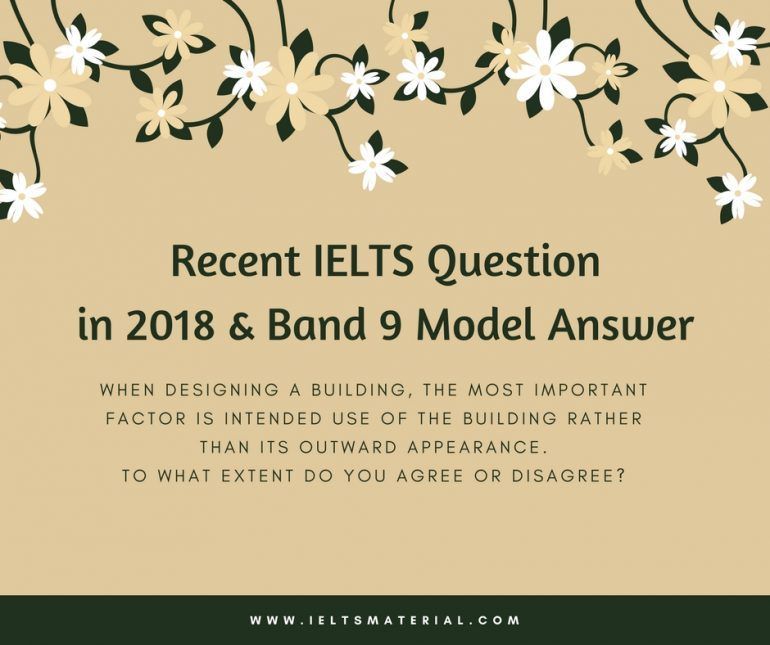 Recent IELTS Question in 2018 & Band 9 Model Answer

WHEN DESIGNING A BUILDING, THE MOST IMPORTANT FACTOR IS INTENDED USE OF THE BUILDING RATHER THAN ITS OUTWARD APPEARANCE.
TO WHAT EXTENT DO YOU AGREE OR DISAGREE?

WWW.IELTSMATERIAL.COM